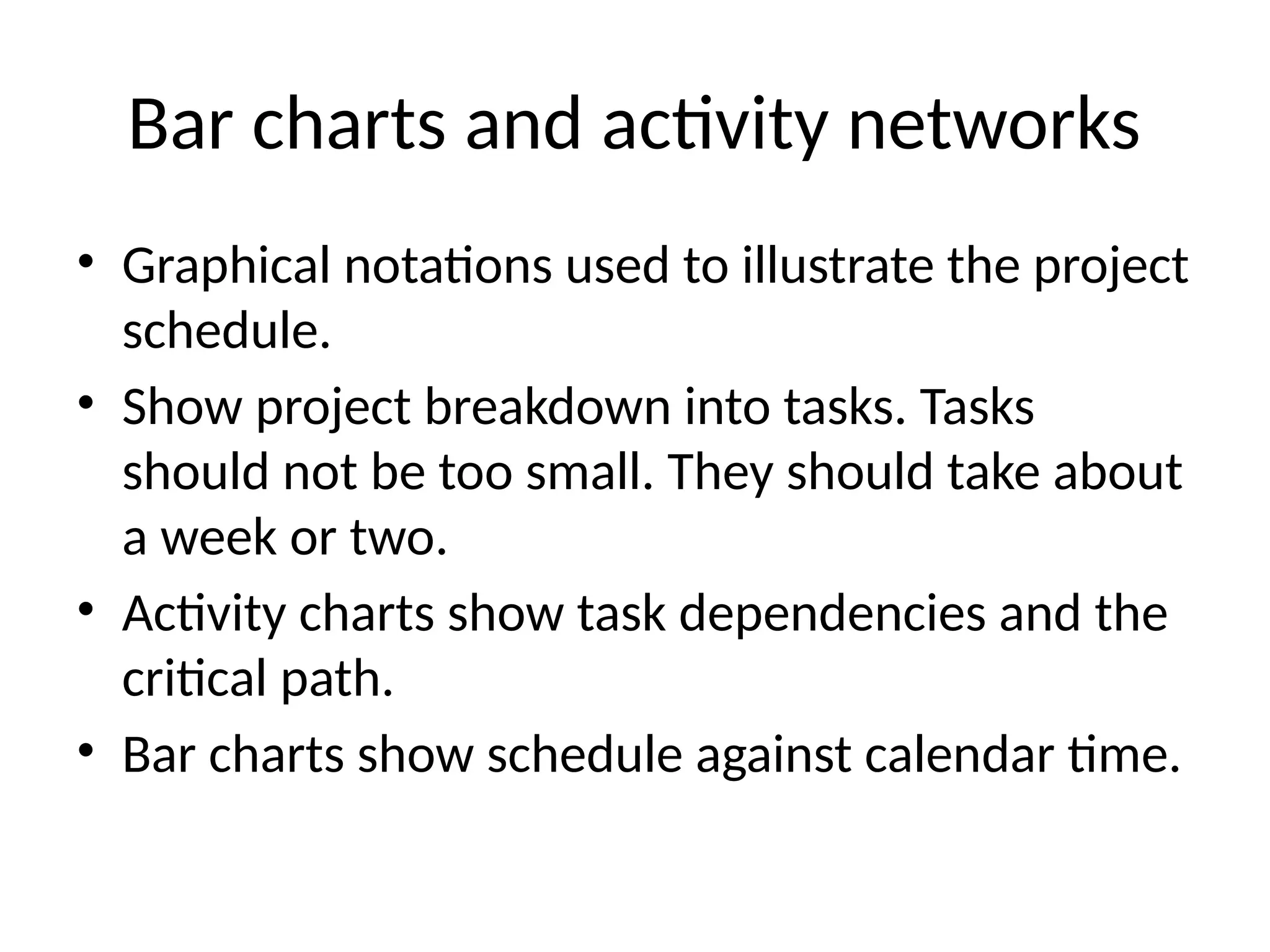 Bar charts and activity networks

• Graphical notations used to illustrate the project schedule.
• Show project breakdown into tasks. Tasks should not be too small. They should take about a week or two.
• Activity charts show task dependencies and the critical path.
• Bar charts show schedule against calendar time.